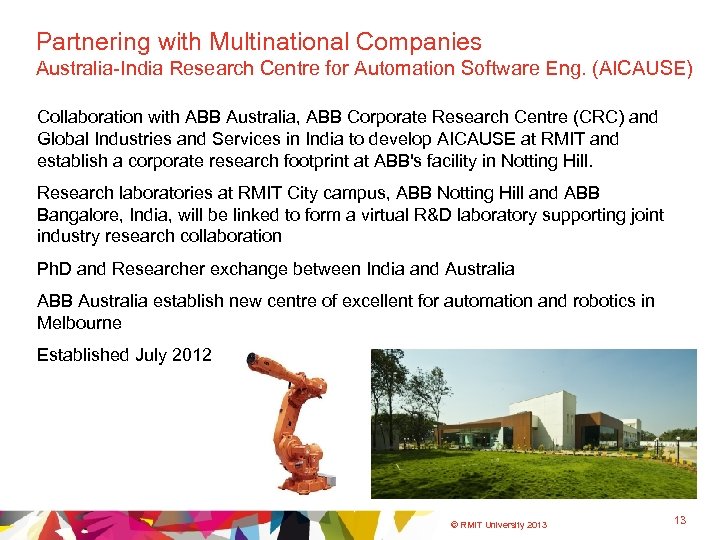 Partnering with Multinational Companies
Australia-India Research Centre for Automation Software Eng. (AICAUSE)

Collaboration with ABB Australia, ABB Corporate Research Centre (CRC) and Global Industries and Services in India to develop AICAUSE at RMIT and establish a corporate research footprint at ABB's facility in Notting Hill.

Research laboratories at RMIT City campus, ABB Notting Hill and ABB Bangalore, India, will be linked to form a virtual R&D laboratory supporting joint industry research collaboration

PhD and Researcher exchange between India and Australia

ABB Australia establish new centre of excellent for automation and robotics in Melbourne

Established July 2012

© RMIT University 2013

13